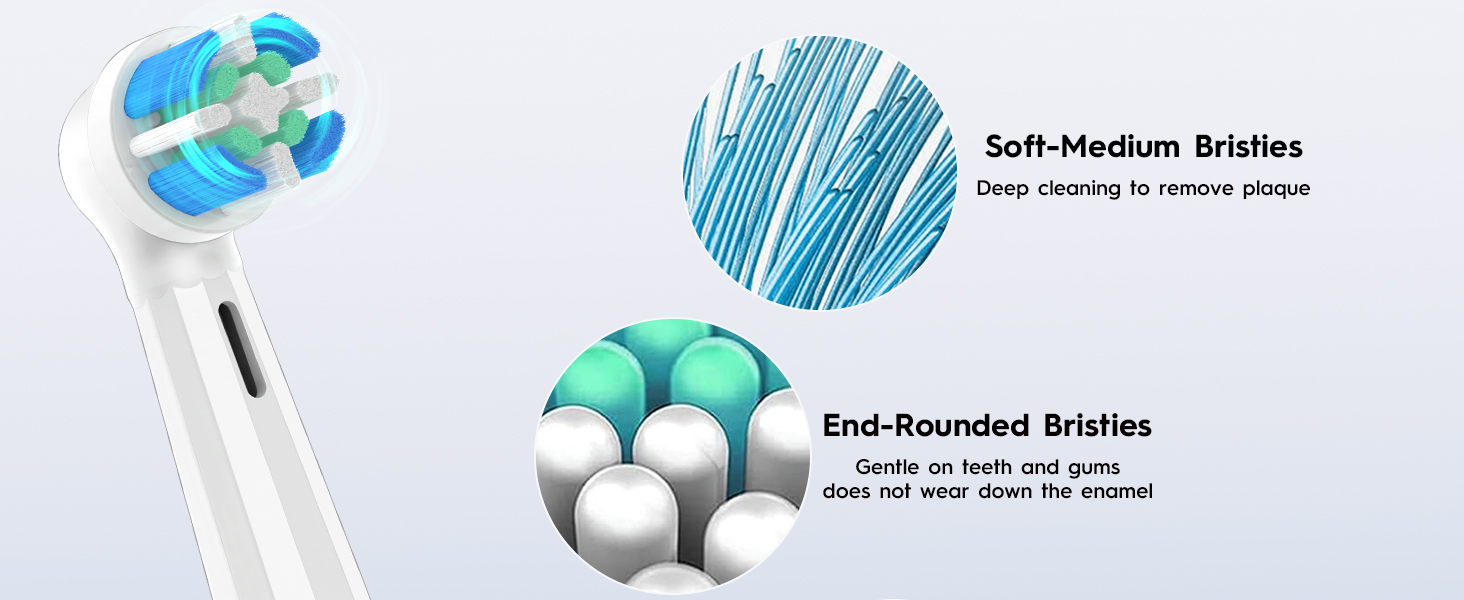 Soft-Medium Bristies

Deep cleaning to remove plaque

End-Rounded Bristies

Gentle on teeth and gums does not wear down the enamel